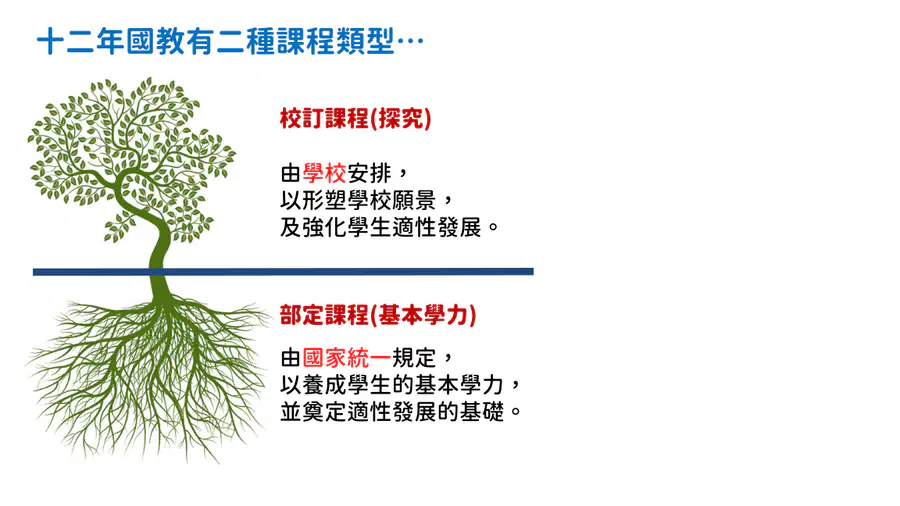 十二年國教有二種課程類型…

校訂課程(探究)

由學校安排，
以形塑學校願景，
及強化學生適性發展。

部定課程(基本學力)

由國家統一規定，
以養成學生的基本學力，
並奠定適性發展的基礎。